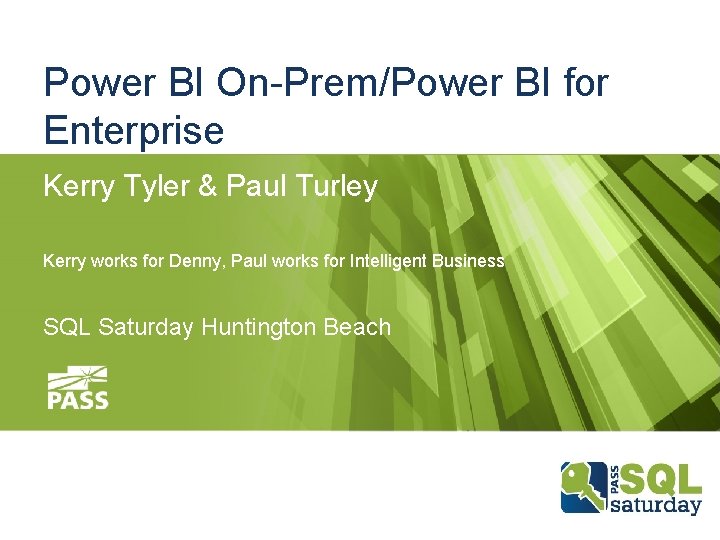 Power BI On-Prem/Power BI for Enterprise

Kerry Tyler & Paul Turley

Kerry works for Denny, Paul works for Intelligent Business

SQL Saturday Huntington Beach

PASS

PASS SQL saturday